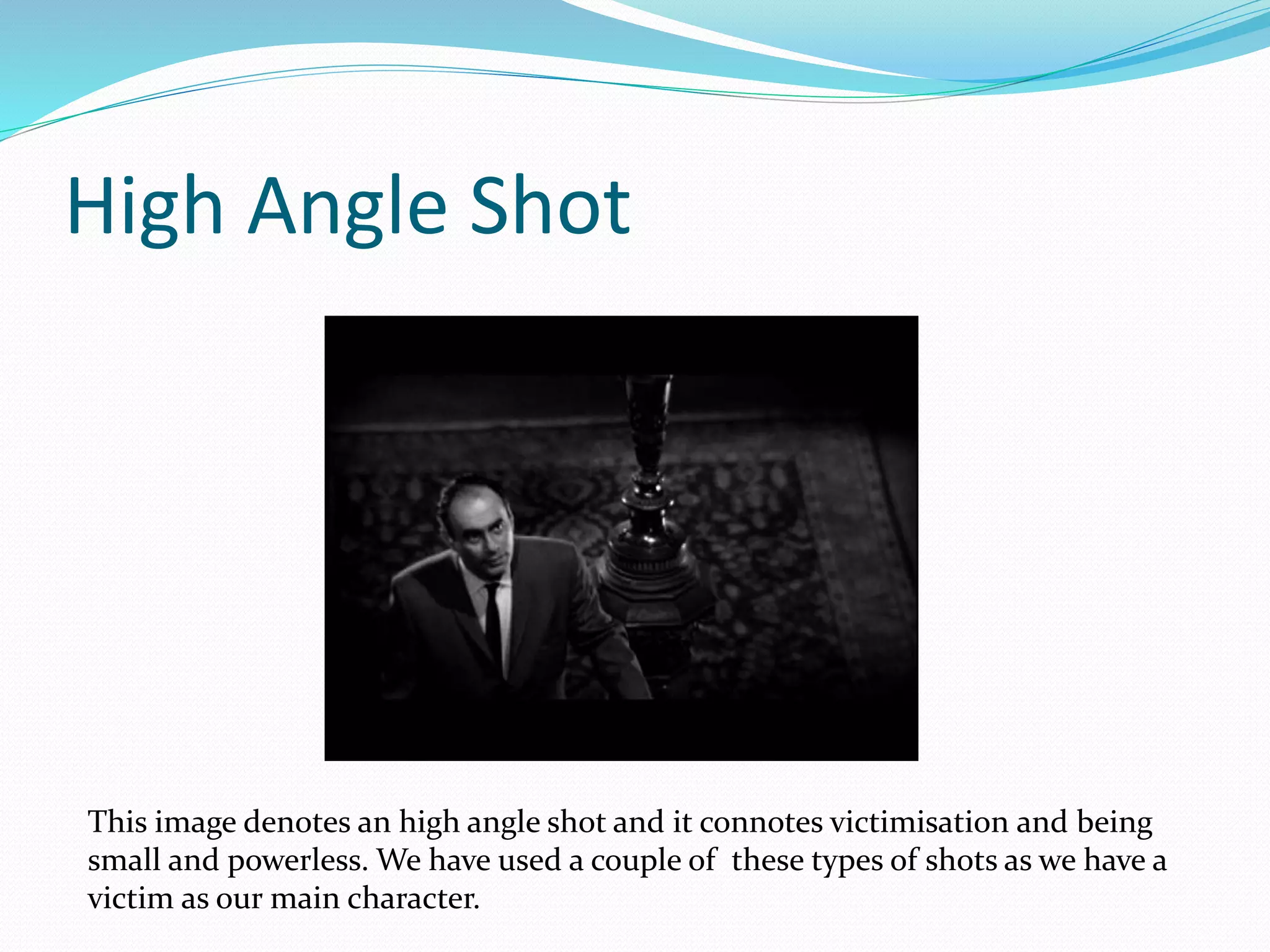 High Angle Shot

This image denotes an high angle shot and it connotes victimisation and being small and powerless. We have used a couple of  these types of shots as we have a victim as our main character.